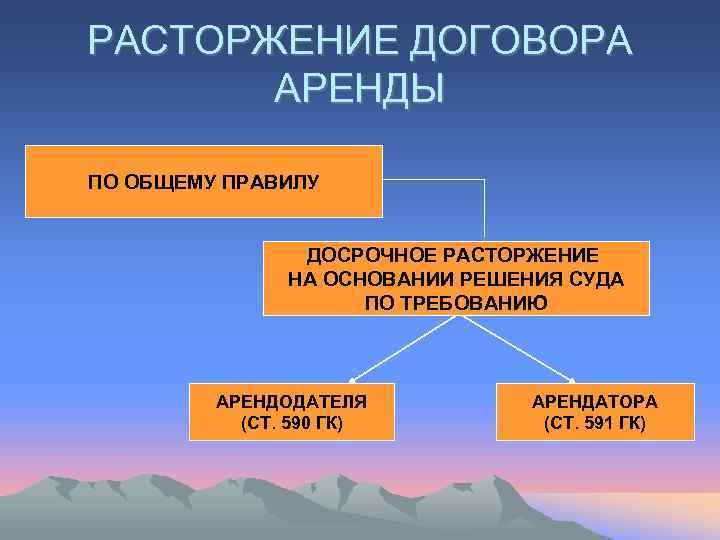 РАСТОРЖЕНИЕ ДОГОВОРА АРЕНДЫ

ПО ОБЩЕМУ ПРАВИЛУ

ДОСРОЧНОЕ РАСТОРЖЕНИЕ НА ОСНОВАНИИ РЕШЕНИЯ СУДА ПО ТРЕБОВАНИЮ

АРЕНДОДАТЕЛЯ (СТ. 590 ГК)

АРЕНДАТОРА (СТ. 591 ГК)